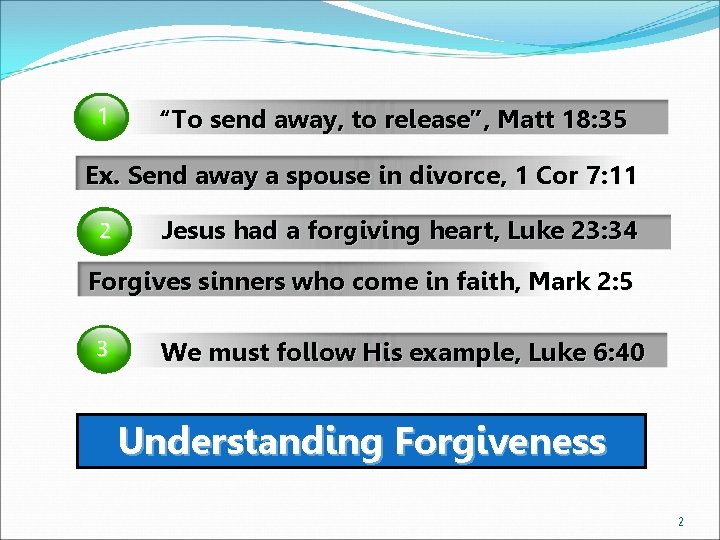 1 “To send away, to release”, Matt 18:35

Ex. Send away a spouse in divorce, 1 Cor 7:11

2 Jesus had a forgiving heart, Luke 23:34

Forgives sinners who come in faith, Mark 2:5

3 We must follow His example, Luke 6:40

Understanding Forgiveness

2